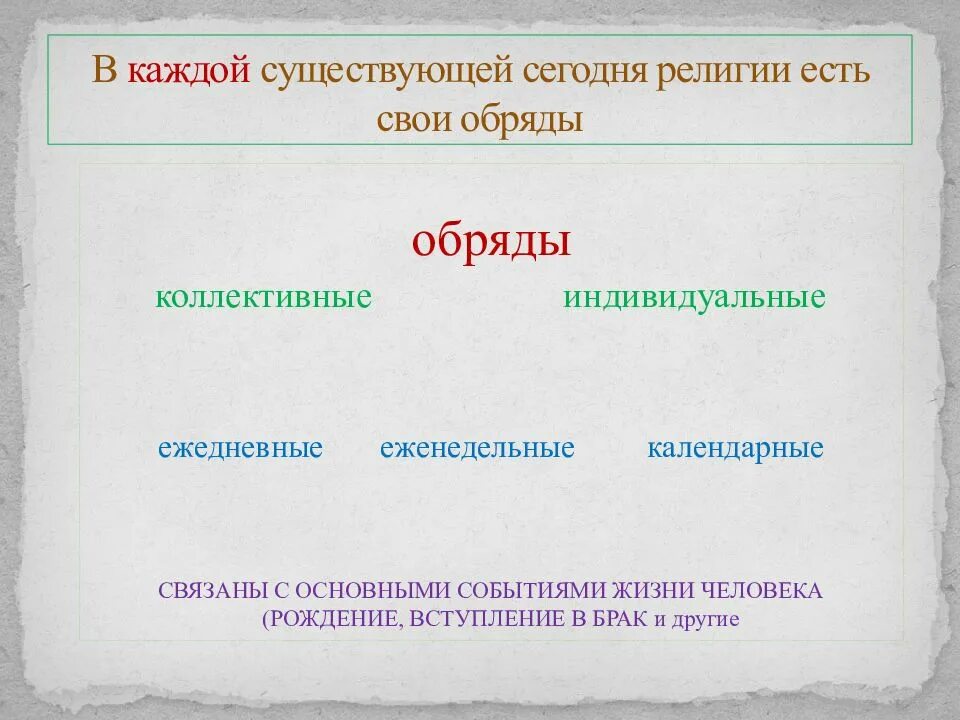 В каждой существующей сегодня религии есть свои обряды

обряды

коллективные

индивидуальные

ежедневные

еженедельные

календарные

СВЯЗАНЫ С ОСНОВНЫМИ СОБЫТИЯМИ ЖИЗНИ ЧЕЛОВЕКА (РОЖДЕНИЕ, ВСТУПЛЕНИЕ В БРАК и другие